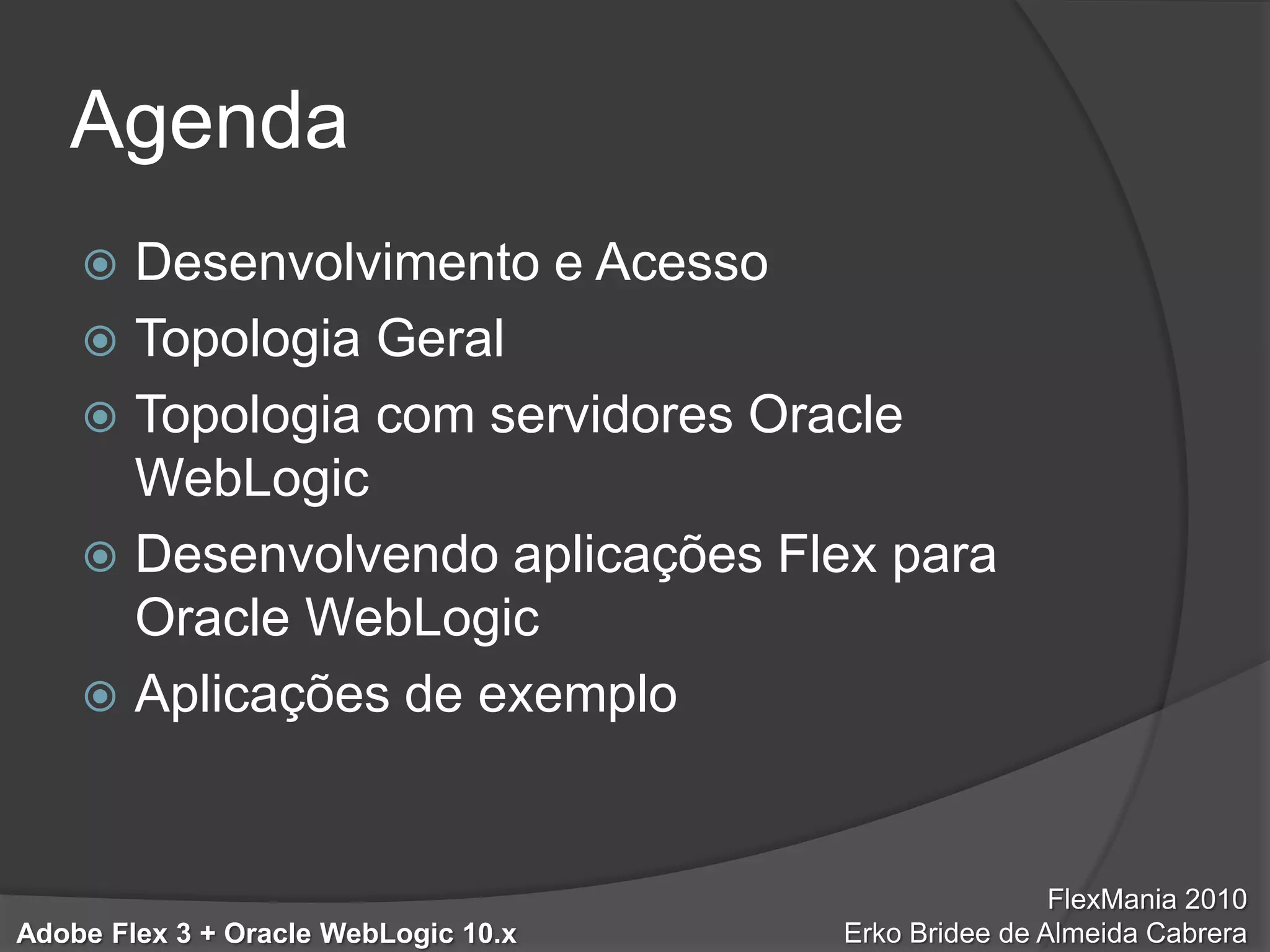 Agenda

Desenvolvimento e Acesso
Topologia Geral
Topologia com servidores Oracle WebLogic
Desenvolvendo aplicações Flex para Oracle WebLogic
Aplicações de exemplo

Adobe Flex 3 + Oracle WebLogic 10.x

FlexMania 2010
Erko Bridee de Almeida Cabrera